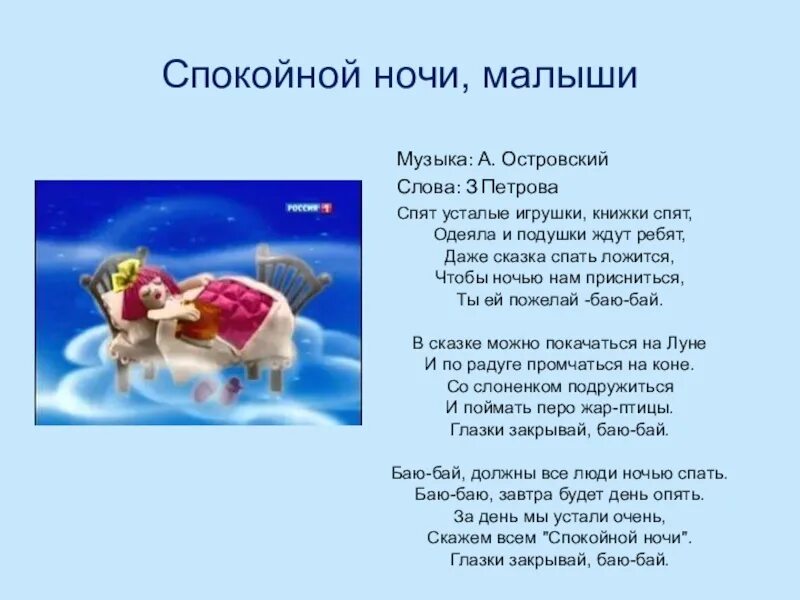 Спокойной ночи, малыши

РОССИЯ 1

Музыка: А. Островский
Слова: З Петрова

Спят усталые игрушки, книжки спят,
Одеяла и подушки ждут ребят,
Даже сказка спать ложится,
Чтобы ночью нам присниться,
Ты ей пожелай -баю-бай.

В сказке можно покачаться на Луне
И по радуге промчаться на коне.
Со слоненком подружиться
И поймать перо жар-птицы.
Глазки закрывай, баю-бай.

Баю-бай, должны все люди ночью спать.
Баю-баю, завтра будет день опять.
За день мы устали очень,
Скажем всем "Спокойной ночи".
Глазки закрывай, баю-бай.